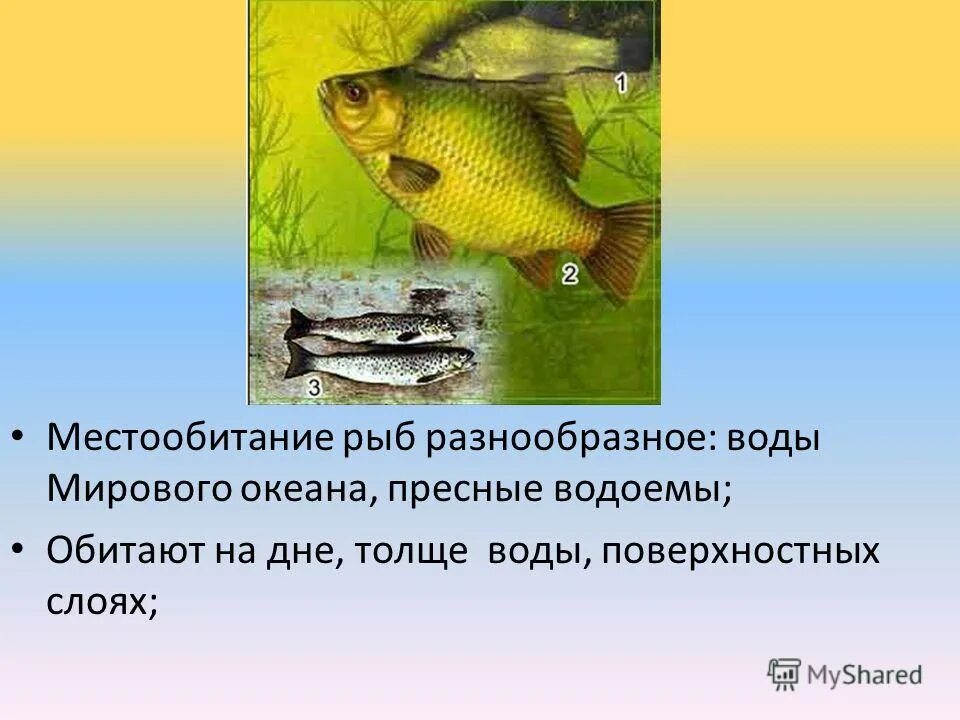 1
2
3

• Местообитание рыб разнообразное: воды Мирового океана, пресные водоемы;
• Обитают на дне, толще  воды, поверхностных слоях;

MyShared